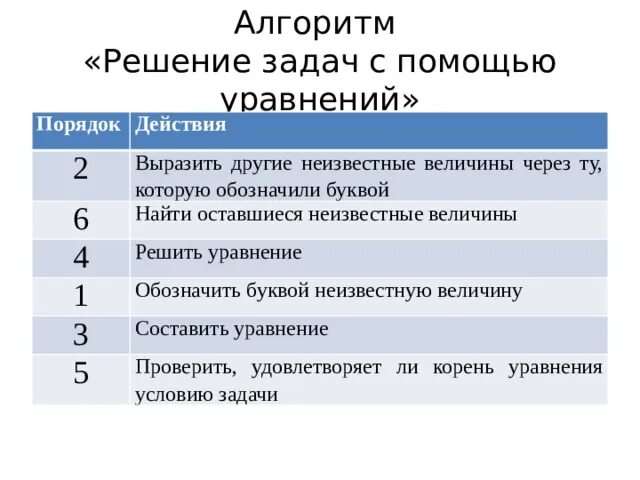 Алгоритм
«Решение задач с помощью уравнений»

| Порядок | Действия |
|---|---|
| 2 | Выразить другие неизвестные величины через ту, которую обозначили буквой |
| 6 | Найти оставшиеся неизвестные величины |
| 4 | Решить уравнение |
| 1 | Обозначить буквой неизвестную величину |
| 3 | Составить уравнение |
| 5 | Проверить, удовлетворяет ли корень уравнения условию задачи |